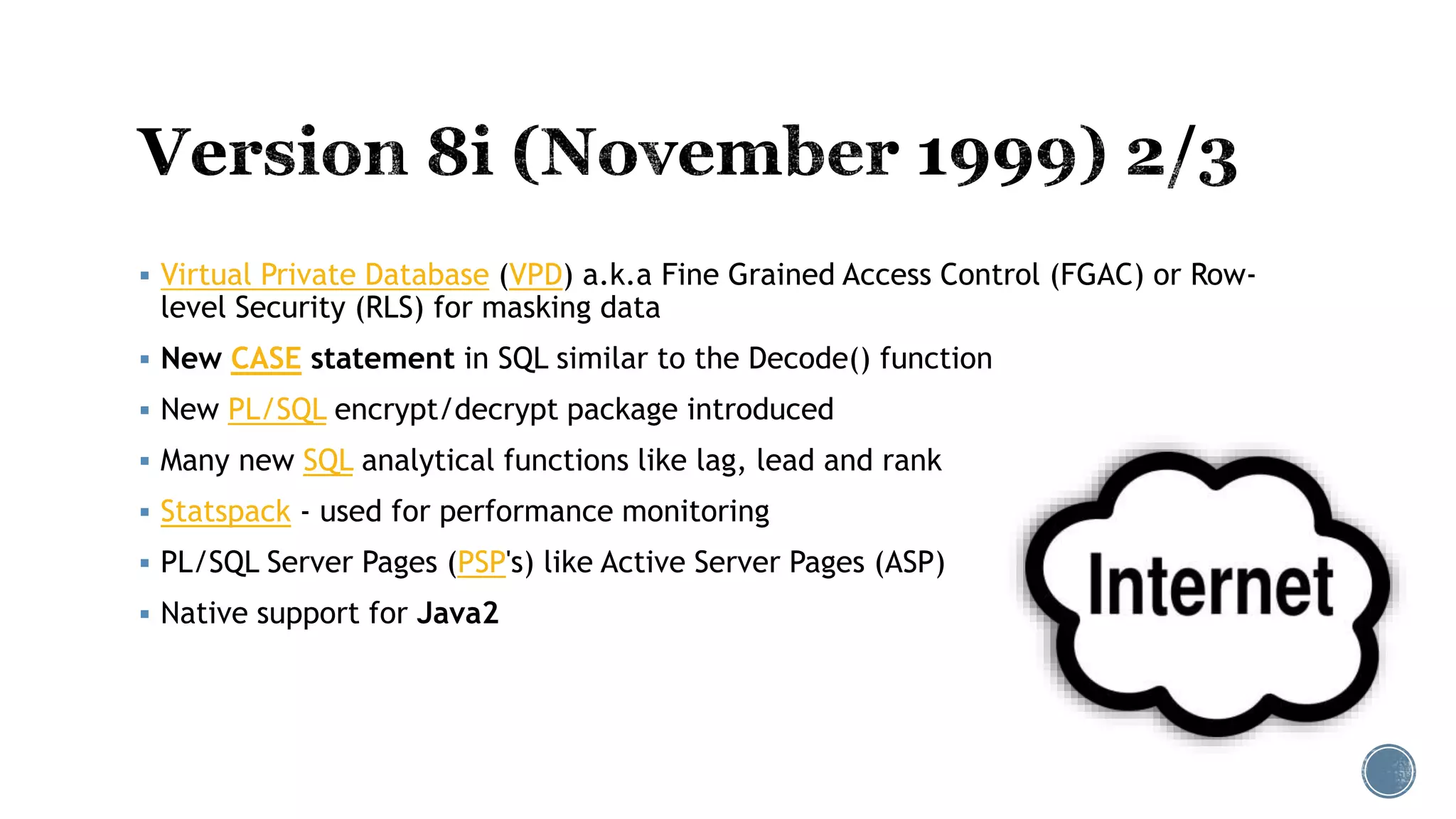 Version 8i (November 1999) 2/3

▪ Virtual Private Database (VPD) a.k.a Fine Grained Access Control (FGAC) or Row-level Security (RLS) for masking data

▪ New CASE statement in SQL similar to the Decode() function

▪ New PL/SQL encrypt/decrypt package introduced

▪ Many new SQL analytical functions like lag, lead and rank

▪ Statspack - used for performance monitoring

▪ PL/SQL Server Pages (PSP's) like Active Server Pages (ASP)

▪ Native support for Java2

Internet